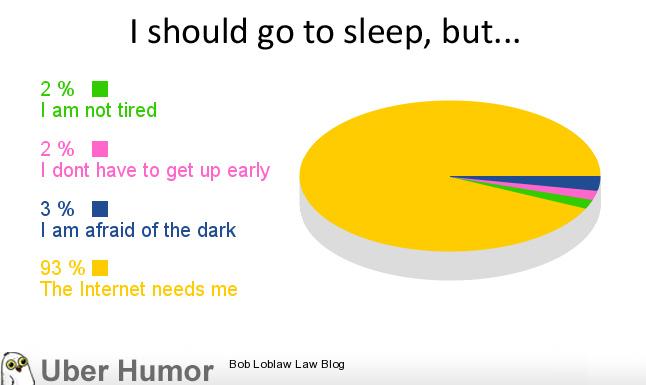 I should go to sleep, but...

2 %
I am not tired

2 %
I dont have to get up early

3 %
I am afraid of the dark

93 %
The Internet needs me

Uber Humor

Bob Loblaw Law Blog